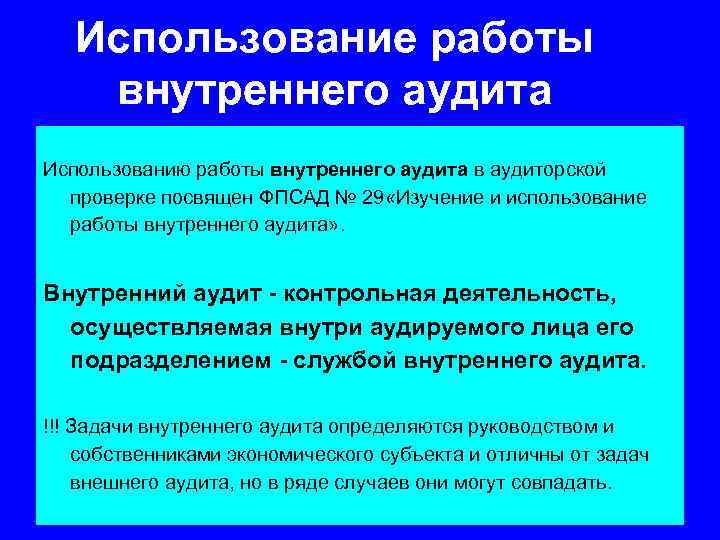 Использование работы внутреннего аудита

Использованию работы внутреннего аудита в аудиторской проверке посвящен ФПСАД № 29«Изучение и использование работы внутреннего аудита».

Внутренний аудит - контрольная деятельность, осуществляемая внутри аудируемого лица его подразделением - службой внутреннего аудита.

!!! Задачи внутреннего аудита определяются руководством и собственниками экономического субъекта и отличны от задач внешнего аудита, но в ряде случаев они могут совпадать.